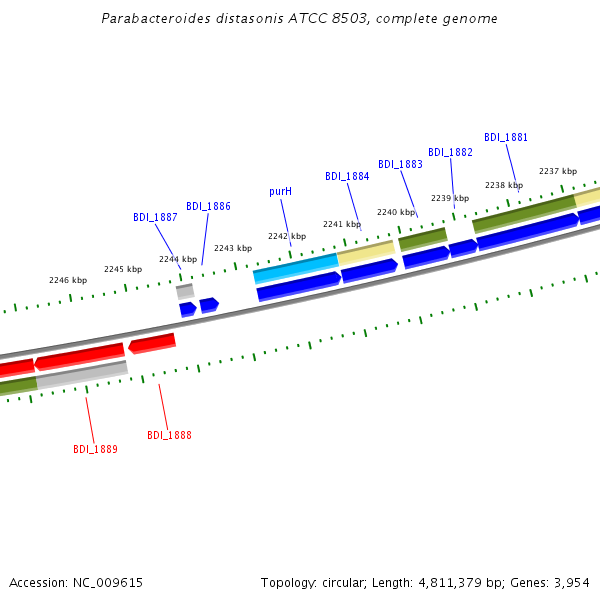 Parabacteroides distasonis ATCC 8503, complete genome

BDI_1881
BDI_1882
BDI_1883
BDI_1884
purH
BDI_1886
BDI_1887

2237 kbp
2238 kbp
2239 kbp
2240 kbp
2241 kbp
2242 kbp
2243 kbp
2244 kbp
2245 kbp
2246 kbp

BDI_1888
BDI_1889

Accession: NC_009615

Topology: circular; Length: 4,811,379 bp; Genes: 3,954